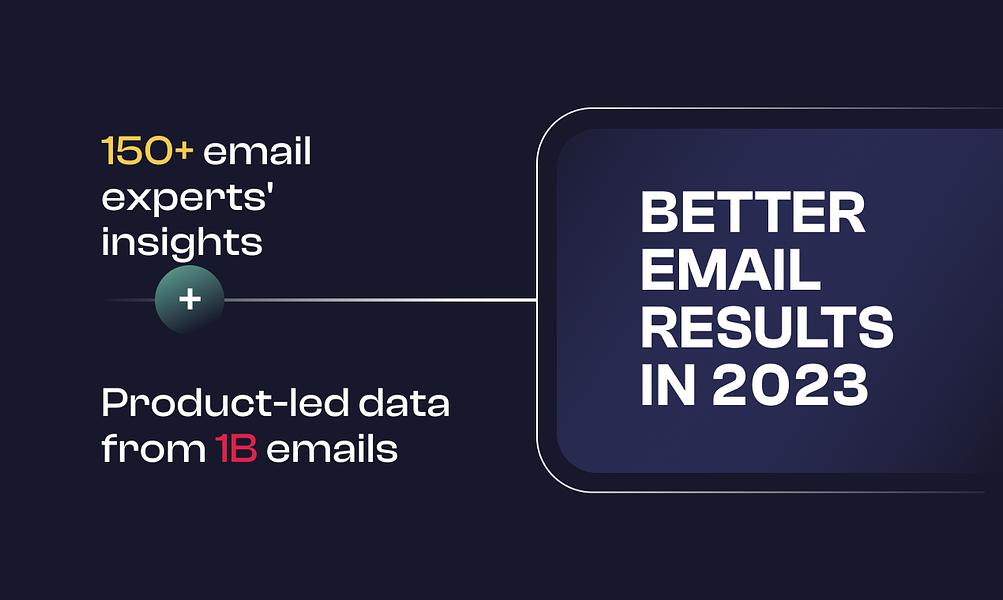 150+ email experts' insights

+

Product-led data from 1B emails

BETTER EMAIL RESULTS IN 2023